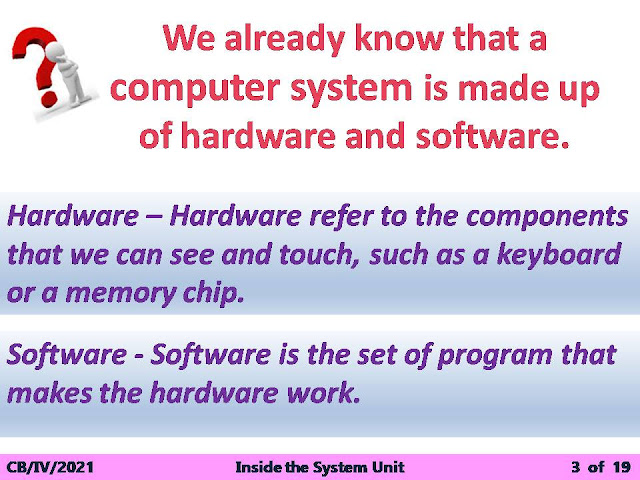 We already know that a computer system is made up of hardware and software.

Hardware – Hardware refer to the components that we can see and touch, such as a keyboard or a memory chip.

Software - Software is the set of program that makes the hardware work.

CB/IV/2021 Inside the System Unit 3 of 19